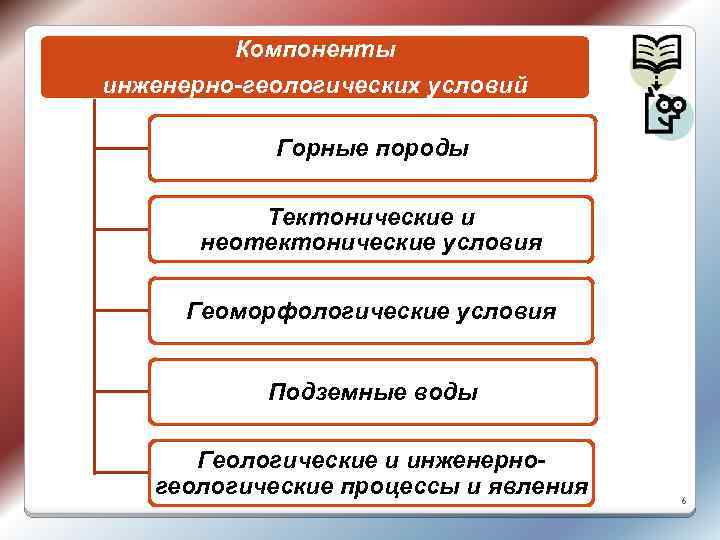 Компоненты инженерно-геологических условий

Горные породы

Тектонические и неотектонические условия

Геоморфологические условия

Подземные воды

Геологические и инженерно-геологические процессы и явления

6